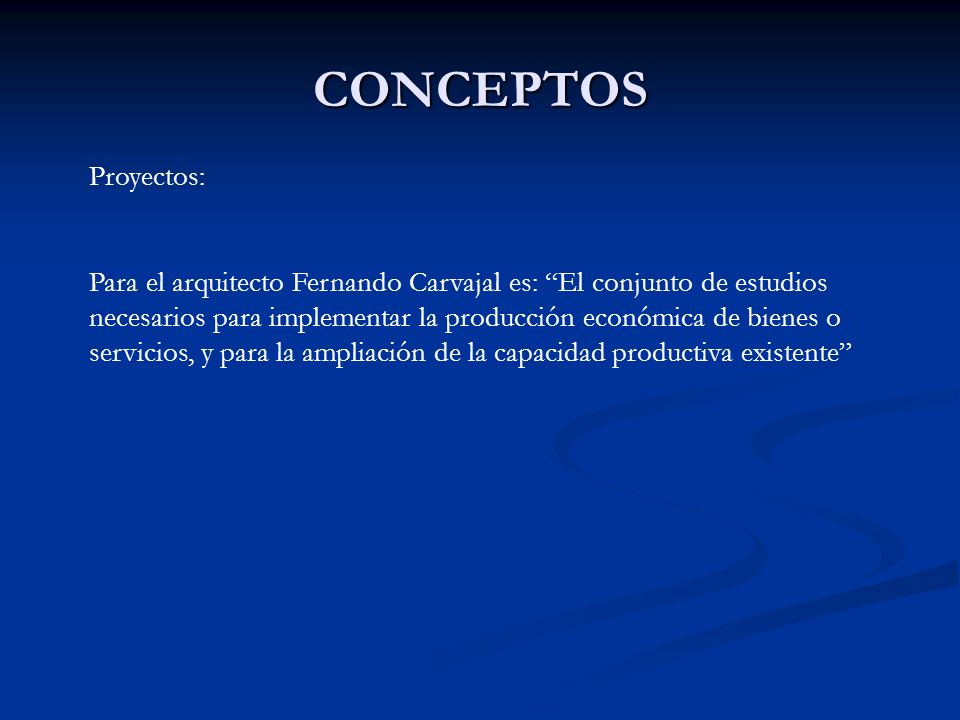 CONCEPTOS

Proyectos:

Para el arquitecto Fernando Carvajal es: “El conjunto de estudios necesarios para implementar la producción económica de bienes o servicios, y para la ampliación de la capacidad productiva existente”